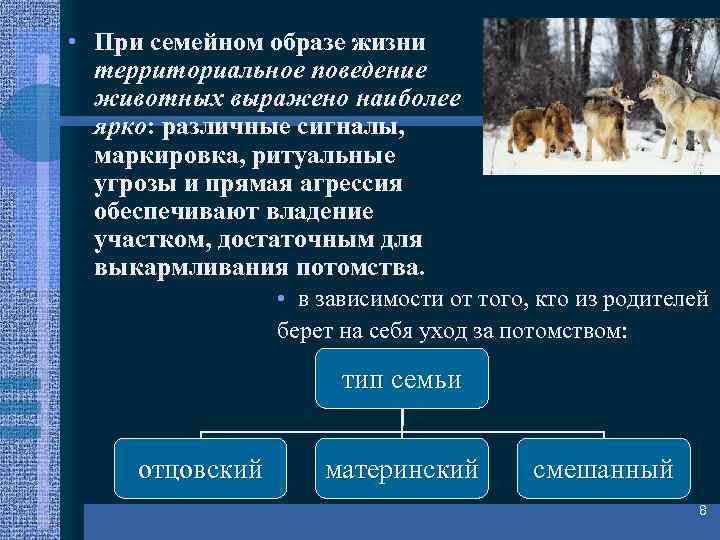 • При семейном образе жизни территориальное поведение животных выражено наиболее ярко: различные сигналы, маркировка, ритуальные угрозы и прямая агрессия обеспечивают владение участком, достаточным для выкармливания потомства.

• в зависимости от того, кто из родителей берет на себя уход за потомством:

тип семьи

отцовский

материнский

смешанный

8